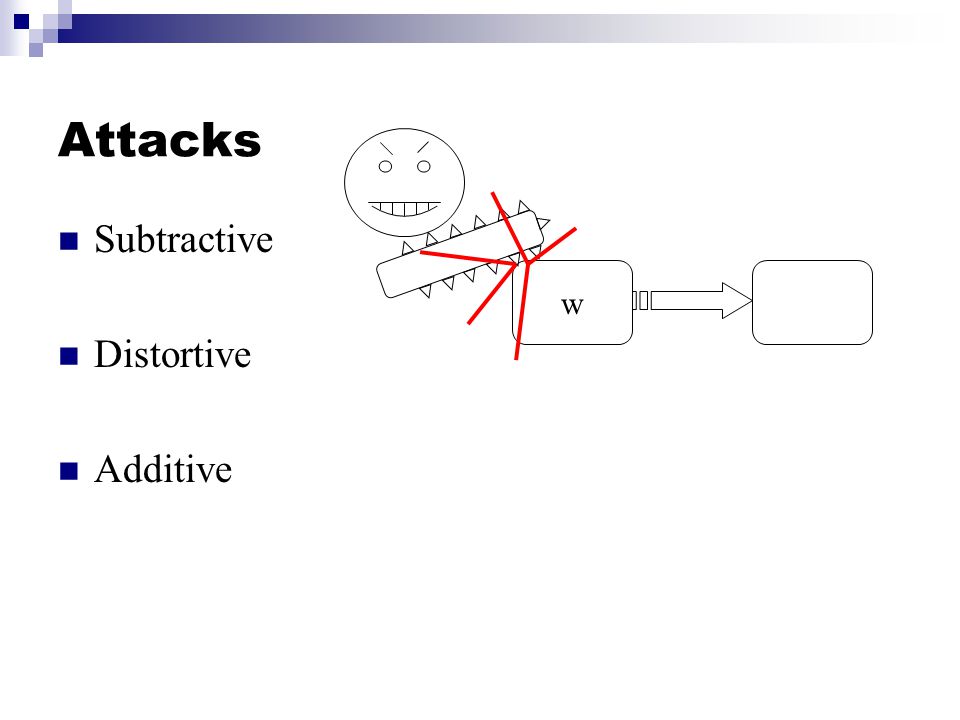 Attacks

Subtractive

Distortive

Additive

w